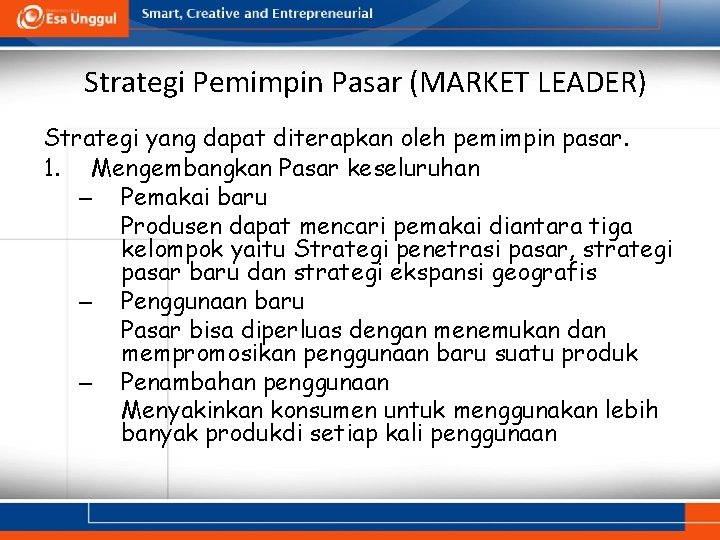 Esa Unggul

Smart, Creative and Entrepreneurial

Strategi Pemimpin Pasar (MARKET LEADER)

Strategi yang dapat diterapkan oleh pemimpin pasar.

1. Mengembangkan Pasar keseluruhan

– Pemakai baru

Produsen dapat mencari pemakai diantara tiga kelompok yaitu Strategi penetrasi pasar, strategi pasar baru dan strategi ekspansi geografis

– Penggunaan baru

Pasar bisa diperluas dengan menemukan dan mempromosikan penggunaan baru suatu produk

– Penambahan penggunaan

Menyakinkan konsumen untuk menggunakan lebih banyak produkdi setiap kali penggunaan